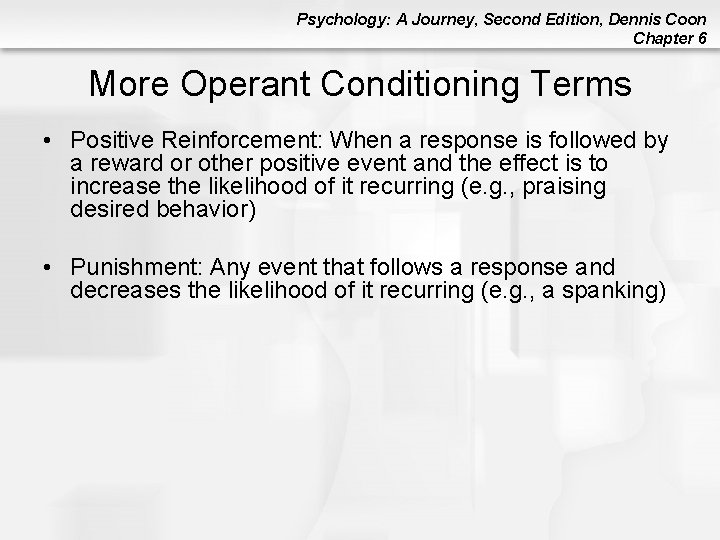 Psychology: A Journey, Second Edition, Dennis Coon
Chapter 6

More Operant Conditioning Terms

• Positive Reinforcement: When a response is followed by a reward or other positive event and the effect is to increase the likelihood of it recurring (e.g., praising desired behavior)

• Punishment: Any event that follows a response and decreases the likelihood of it recurring (e.g., a spanking)